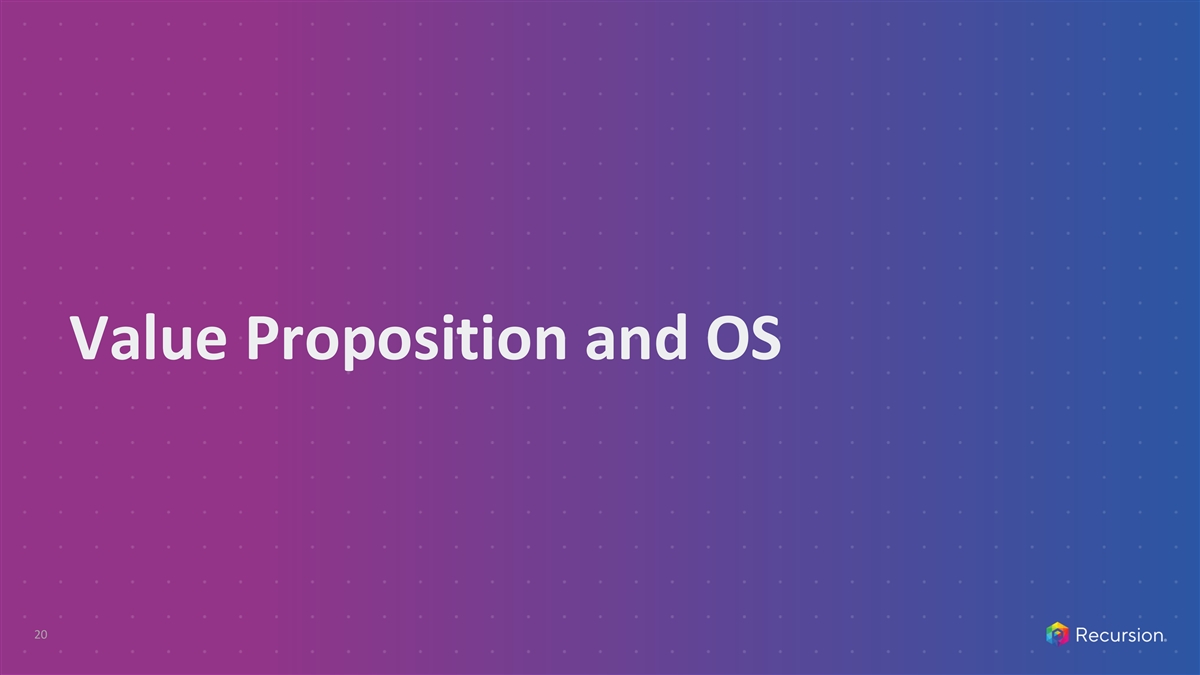 Value Proposition and OS

20

Recursion